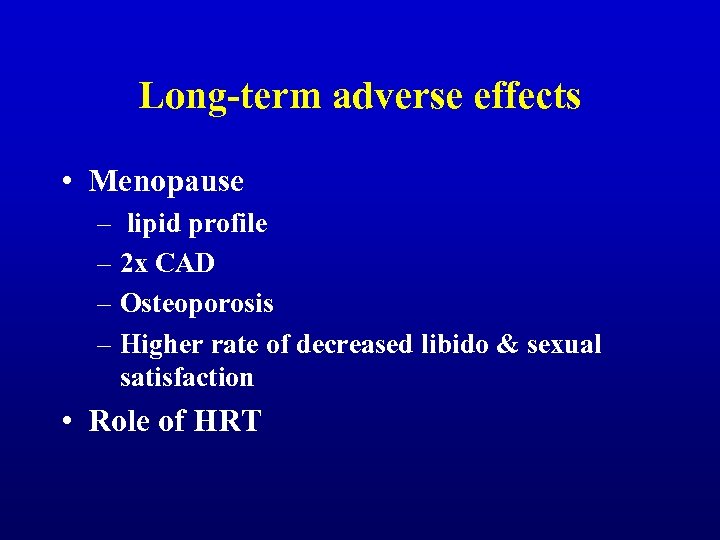 Long-term adverse effects

• Menopause
  – lipid profile
  – 2x CAD
  – Osteoporosis
  – Higher rate of decreased libido & sexual satisfaction
• Role of HRT